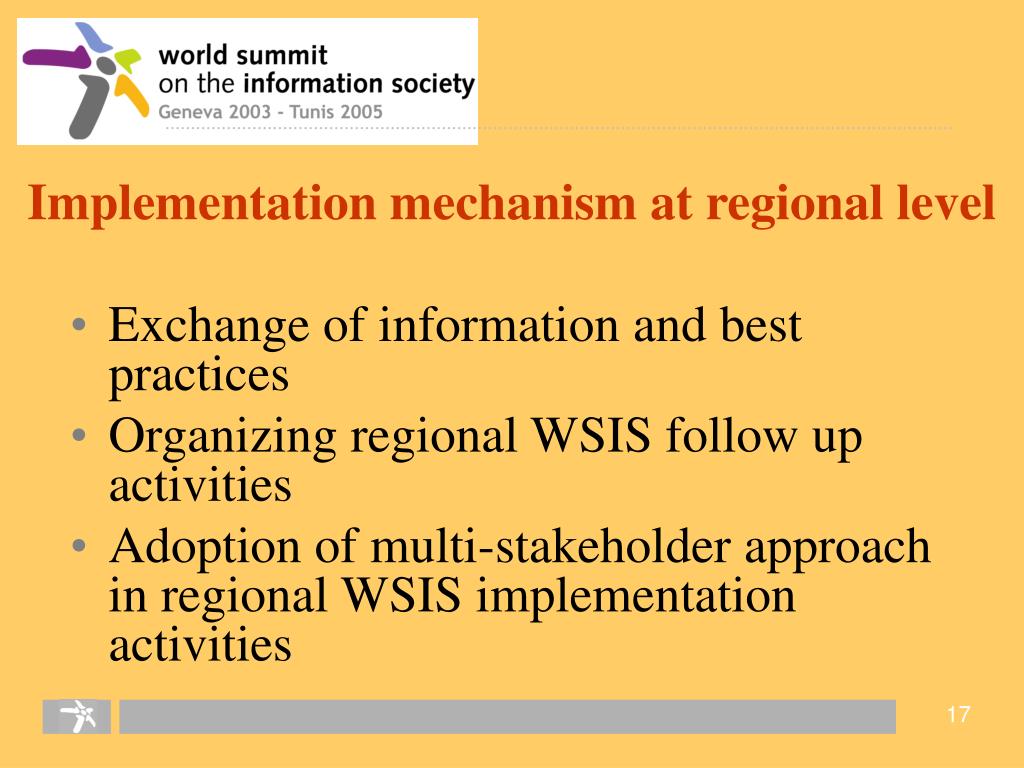 world summit
on the information society
Geneva 2003 - Tunis 2005

Implementation mechanism at regional level

• Exchange of information and best practices
• Organizing regional WSIS follow up activities
• Adoption of multi-stakeholder approach in regional WSIS implementation activities

17